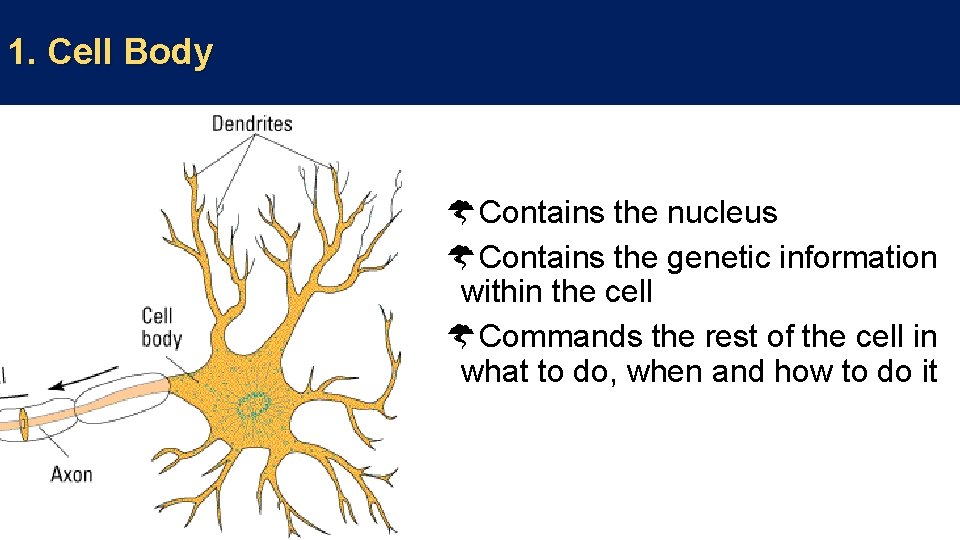 1. Cell Body

Dendrites

Cell body

Axon

Contains the nucleus

Contains the genetic information within the cell

Commands the rest of the cell in what to do, when and how to do it